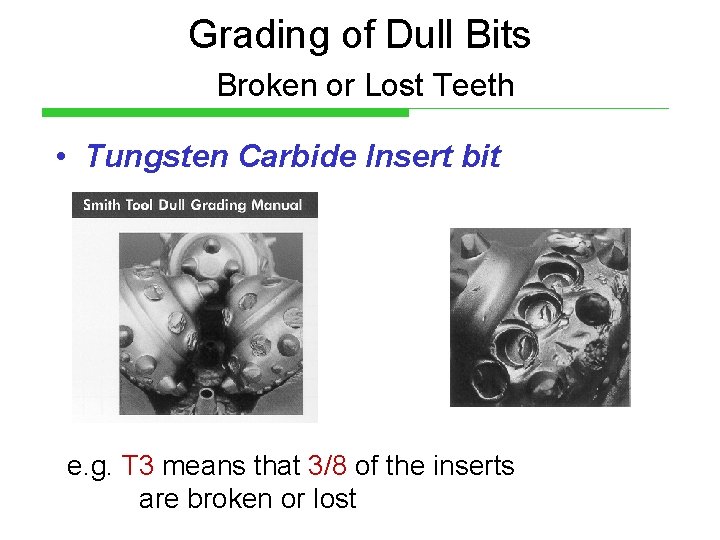 Grading of Dull Bits

Broken or Lost Teeth

• Tungsten Carbide Insert bit

Smith Tool Dull Grading Manual

e.g. T3 means that 3/8 of the inserts are broken or lost